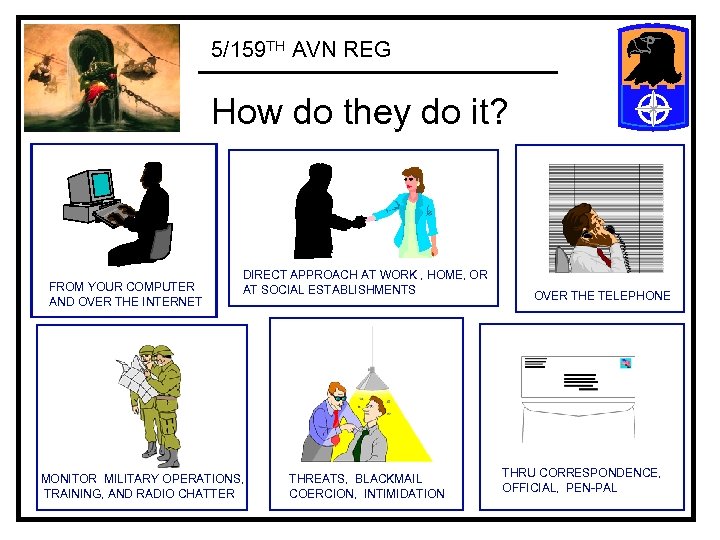 5/159$^{TH}$ AVN REG

How do they do it?

FROM YOUR COMPUTER AND OVER THE INTERNET

DIRECT APPROACH AT WORK , HOME, OR AT SOCIAL ESTABLISHMENTS

OVER THE TELEPHONE

MONITOR MILITARY OPERATIONS, TRAINING, AND RADIO CHATTER

THREATS, BLACKMAIL COERCION, INTIMIDATION

THRU CORRESPONDENCE, OFFICIAL, PEN-PAL